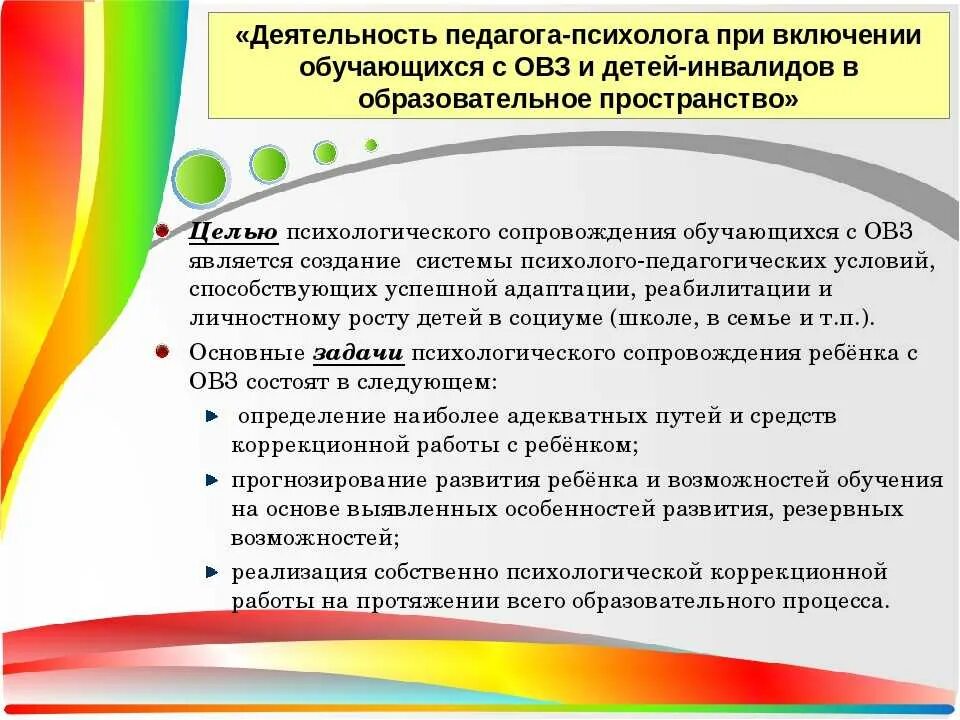 «Деятельность педагога-психолога при включении обучающихся с ОВЗ и детей-инвалидов в образовательное пространство»

Целью психологического сопровождения обучающихся с ОВЗ является создание системы психолого-педагогических условий, способствующих успешной адаптации, реабилитации и личностному росту детей в социуме (школе, в семье и т.п.).

Основные задачи психологического сопровождения ребёнка с ОВЗ состоят в следующем:

определение наиболее адекватных путей и средств коррекционной работы с ребёнком;

прогнозирование развития ребёнка и возможностей обучения на основе выявленных особенностей развития, резервных возможностей;

реализация собственно психологической коррекционной работы на протяжении всего образовательного процесса.